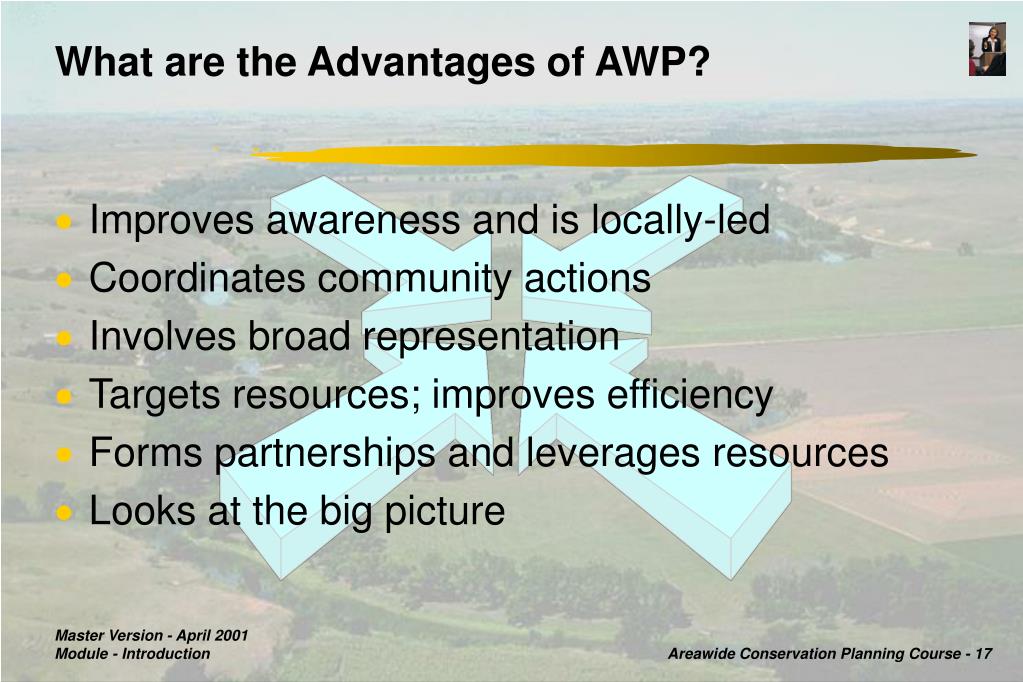 What are the Advantages of AWP?

- Improves awareness and is locally-led
- Coordinates community actions
- Involves broad representation
- Targets resources; improves efficiency
- Forms partnerships and leverages resources
- Looks at the big picture

Master Version - April 2001
Module - Introduction

Areawide Conservation Planning Course - 17